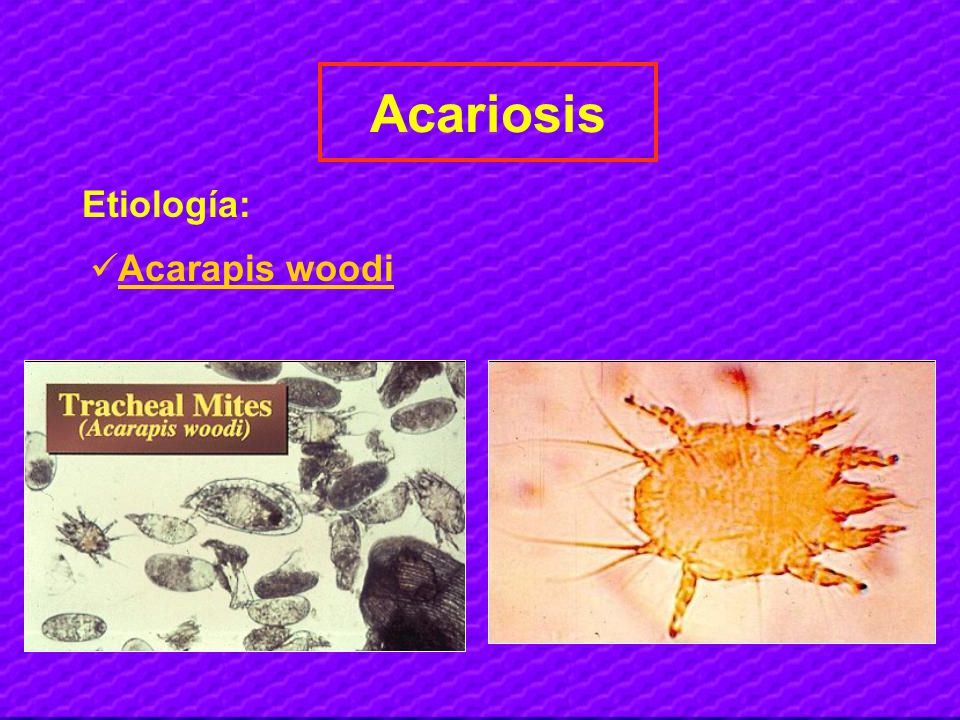 Acariosis

Etiología:

✓Acarapis woodi

Tracheal Mites
(Acarapis woodi)